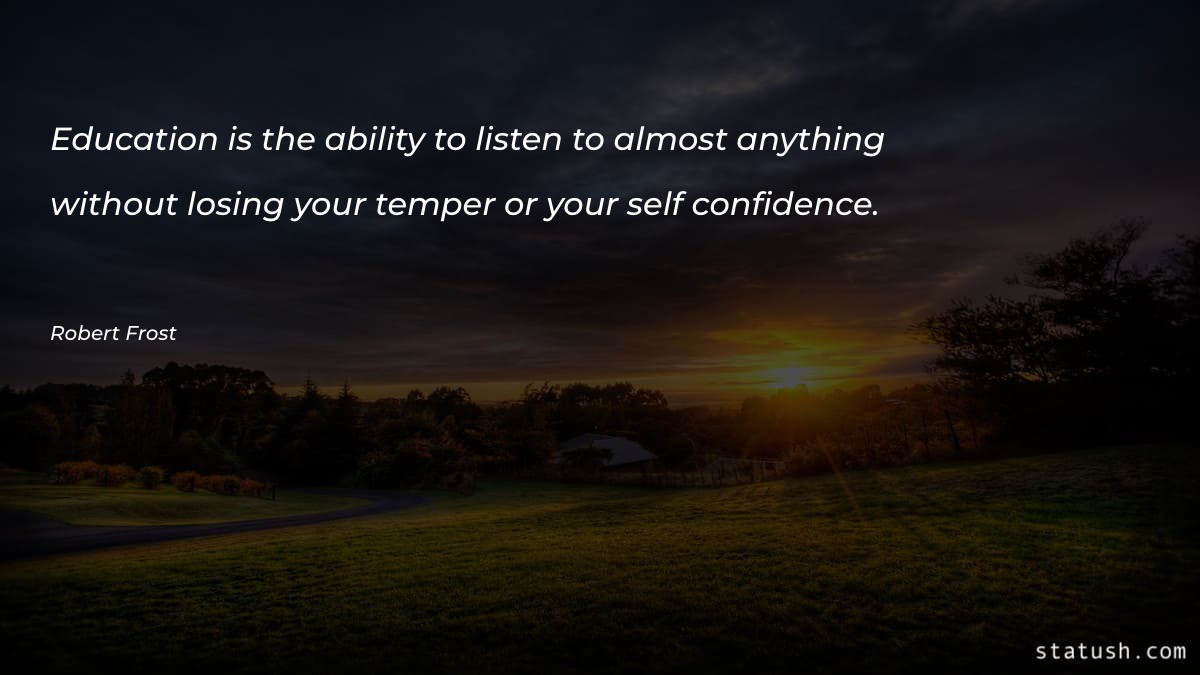 Education is the ability to listen to almost anything without losing your temper or your self confidence.

Robert Frost

statush.com